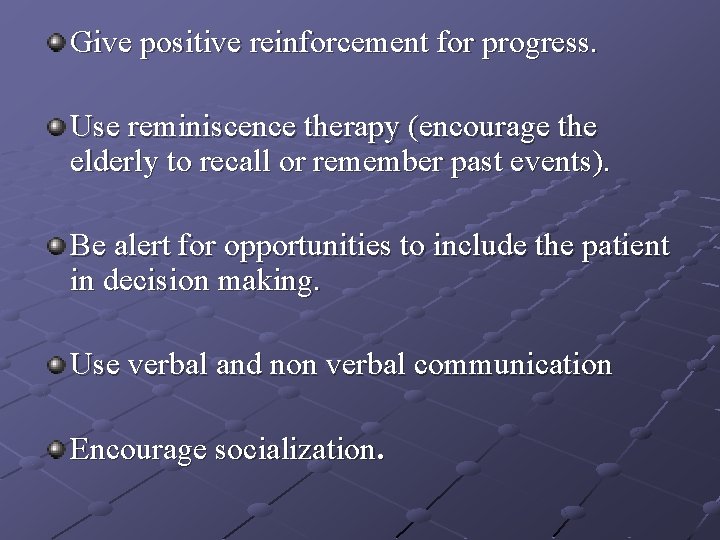 • Give positive reinforcement for progress.

• Use reminiscence therapy (encourage the elderly to recall or remember past events).

• Be alert for opportunities to include the patient in decision making.

• Use verbal and non verbal communication

• Encourage socialization.